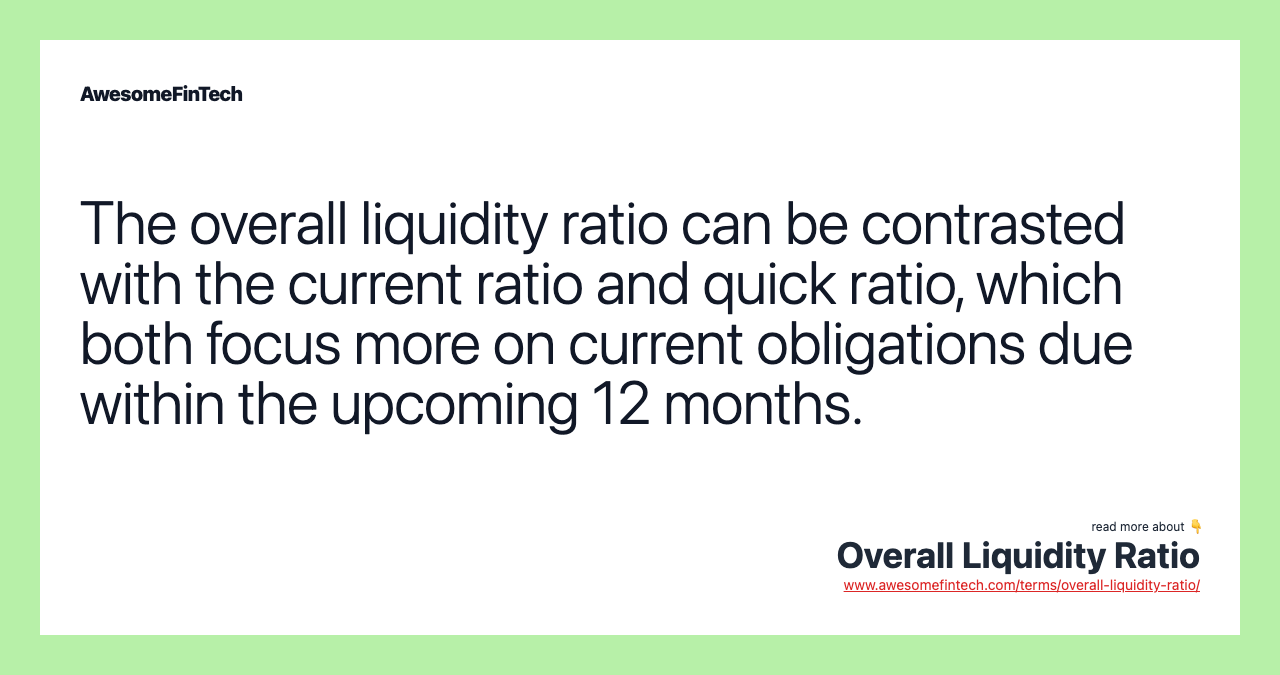 AwesomeFinTech

The overall liquidity ratio can be contrasted with the current ratio and quick ratio, which both focus more on current obligations due within the upcoming 12 months.

read more about 👇
Overall Liquidity Ratio
www.awesomefintech.com/terms/overall-liquidity-ratio/